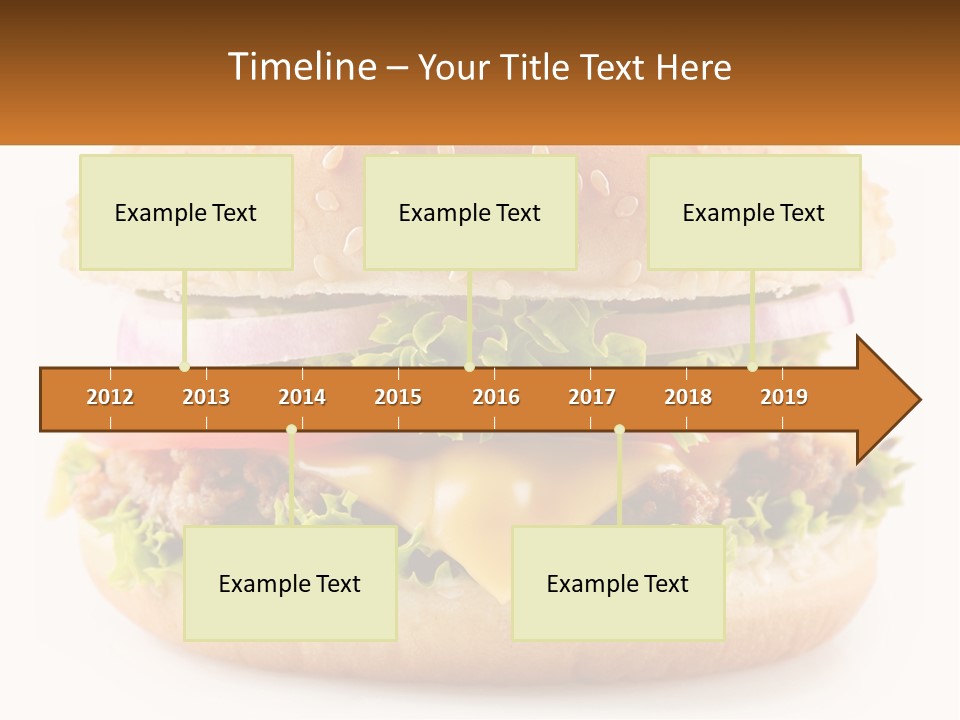 Timeline – Your Title Text Here

Example Text

Example Text

Example Text

2012 2013 2014 2015 2016 2017 2018 2019

Example Text

Example Text